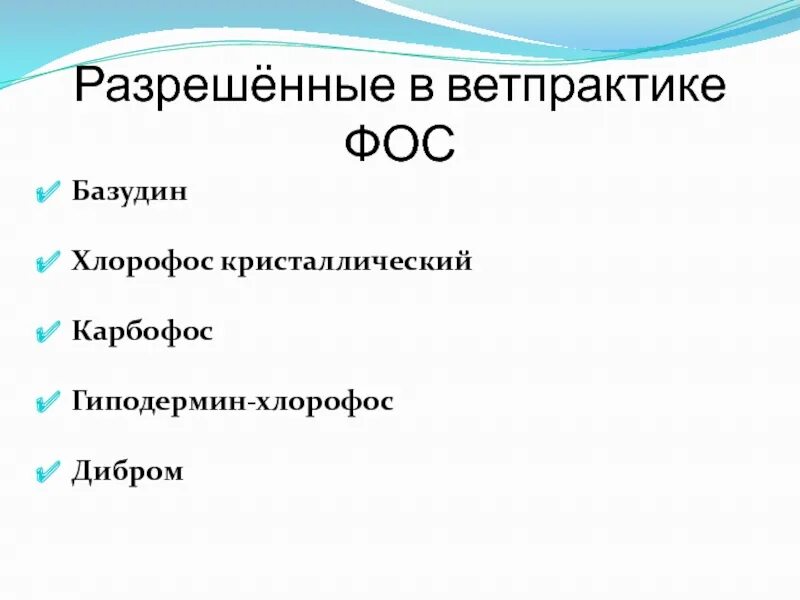 Разрешённые в ветпрактике ФОС

Базудин

Хлорофос кристаллический

Карбофос

Гиподермин-хлорофос

Дибром